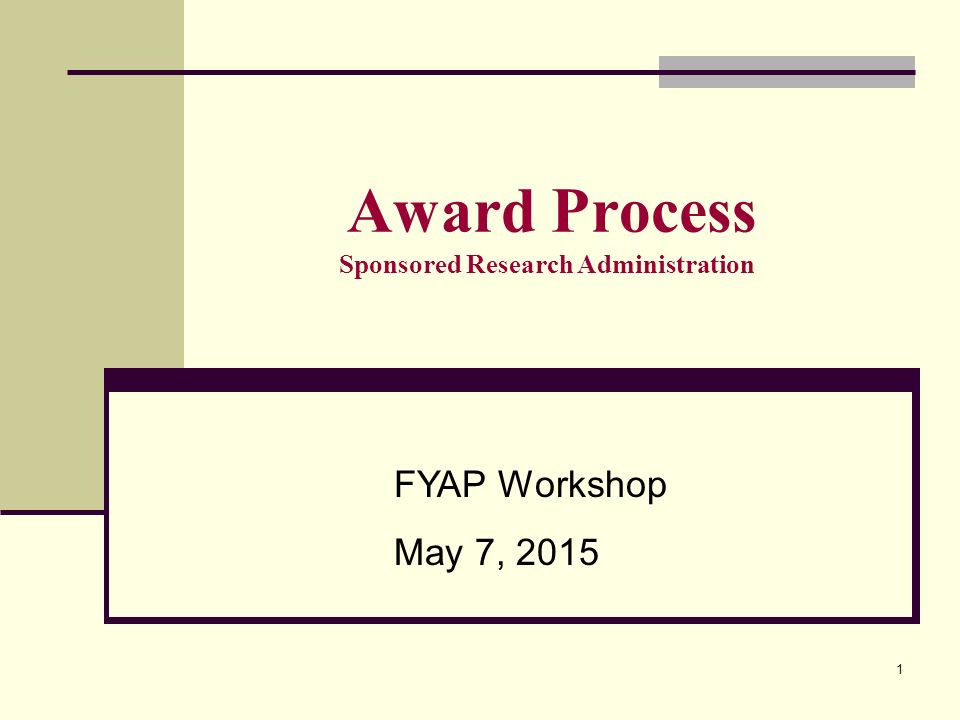 Award Process
Sponsored Research Administration

FYAP Workshop

May 7, 2015

1